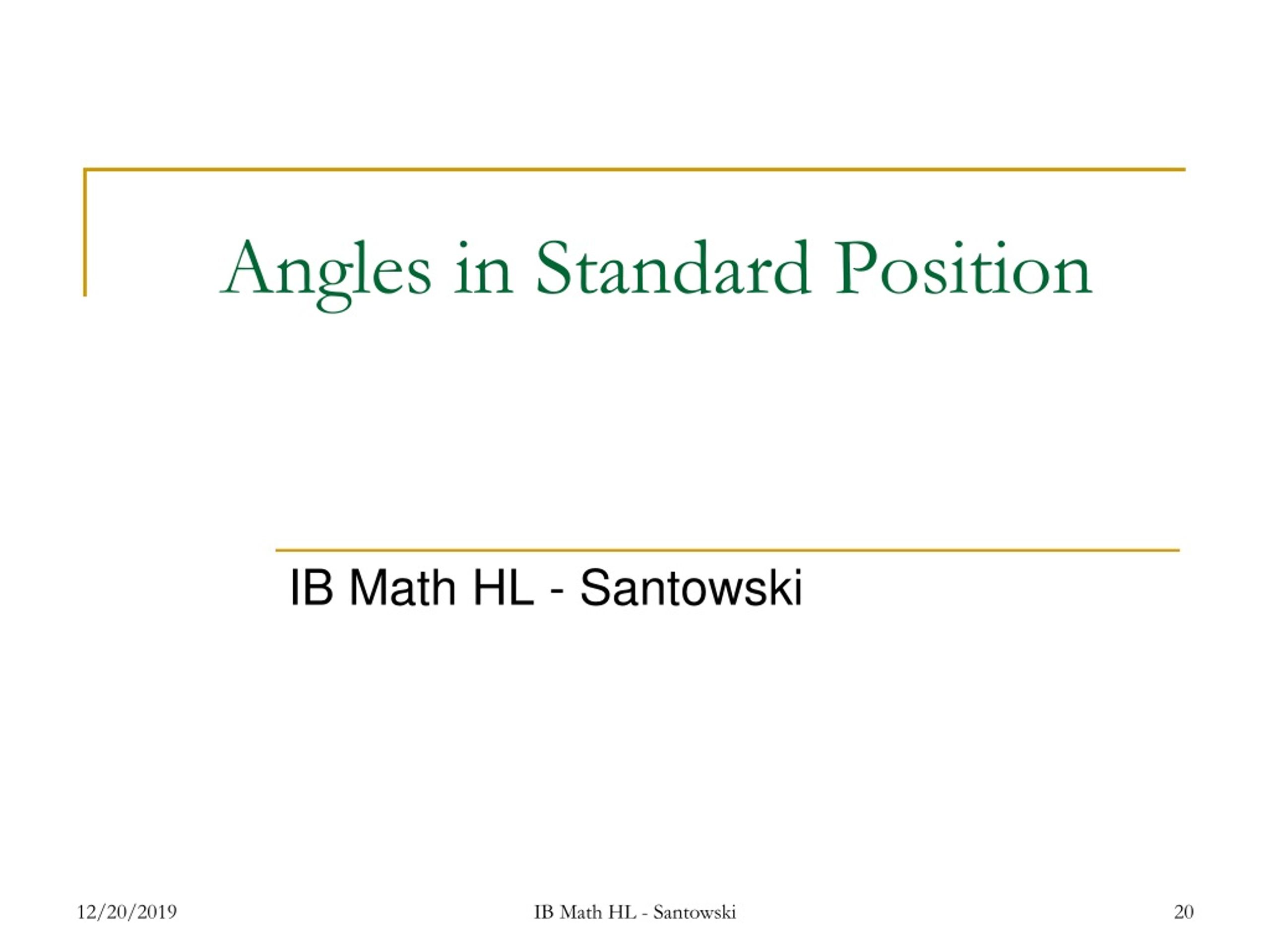 Angles in Standard Position

IB Math HL - Santowski

12/20/2019

IB Math HL - Santowski

20